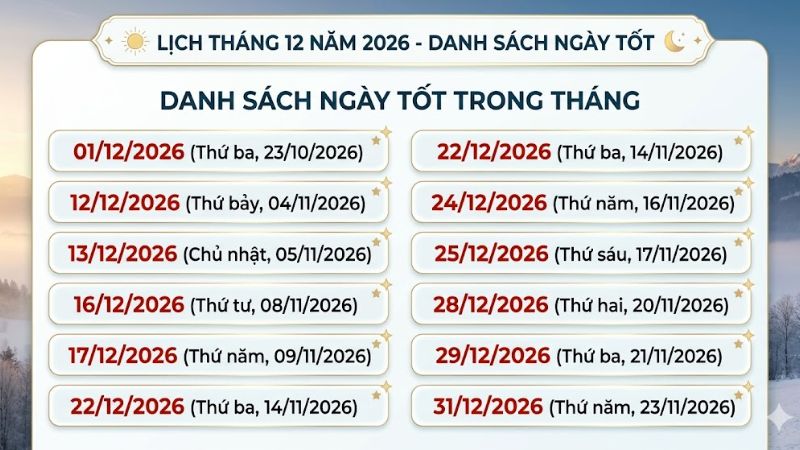 LỊCH THÁNG 12 NĂM 2026 - DANH SÁCH NGÀY TỐT

DANH SÁCH NGÀY TỐT TRONG THÁNG

01/12/2026 (Thứ ba, 23/10/2026)

12/12/2026 (Thứ bảy, 04/11/2026)

13/12/2026 (Chủ nhật, 05/11/2026)

16/12/2026 (Thứ tư, 08/11/2026)

17/12/2026 (Thứ năm, 09/11/2026)

22/12/2026 (Thứ ba, 14/11/2026)

22/12/2026 (Thứ ba, 14/11/2026)

24/12/2026 (Thứ năm, 16/11/2026)

25/12/2026 (Thứ sáu, 17/11/2026)

28/12/2026 (Thứ hai, 20/11/2026)

29/12/2026 (Thứ ba, 21/11/2026)

31/12/2026 (Thứ năm, 23/11/2026)